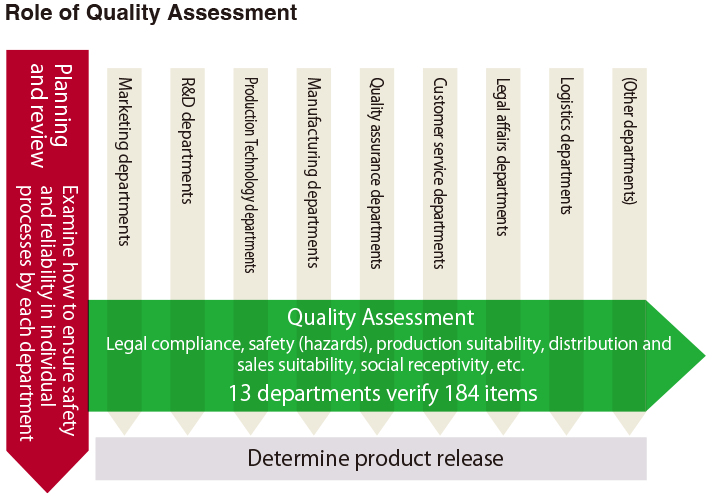 Role of Quality Assessment

Planning and review

Examine how to ensure safety and reliability in individual processes by each department

Marketing departments

R&D departments

Production Technology departments

Manufacturing departments

Quality assurance departments

Customer service departments

Legal affairs departments

Logistics departments

(Other departments)

Quality Assessment

Legal compliance, safety (hazards), production suitability, distribution and sales suitability, social receptivity, etc.

13 departments verify 184 items

Determine product release